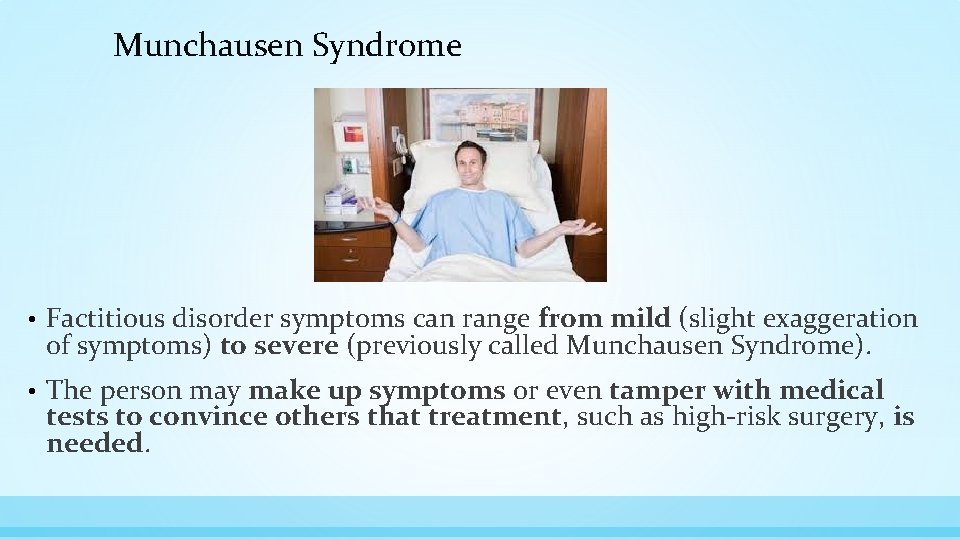 Munchausen Syndrome

• Factitious disorder symptoms can range from mild (slight exaggeration of symptoms) to severe (previously called Munchausen Syndrome).

• The person may make up symptoms or even tamper with medical tests to convince others that treatment, such as high-risk surgery, is needed.